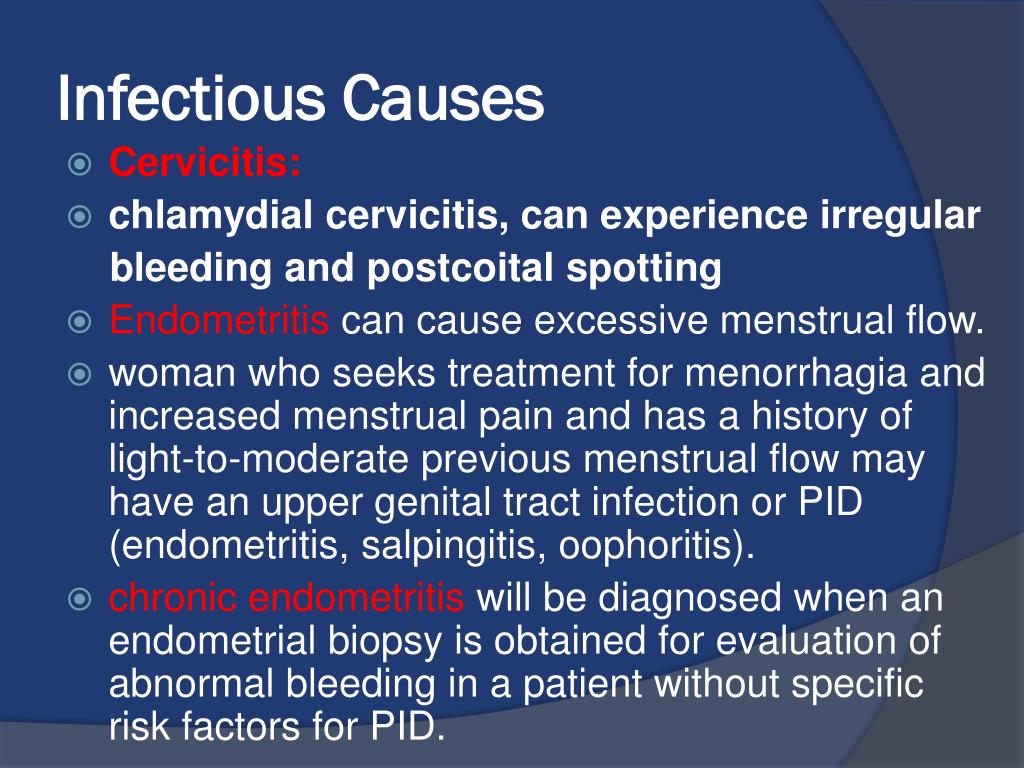 Infectious Causes

Cervicitis:

chlamydial cervicitis, can experience irregular bleeding and postcoital spotting

Endometritis can cause excessive menstrual flow.

woman who seeks treatment for menorrhagia and increased menstrual pain and has a history of light-to-moderate previous menstrual flow may have an upper genital tract infection or PID (endometritis, salpingitis, oophoritis).

chronic endometritis will be diagnosed when an endometrial biopsy is obtained for evaluation of abnormal bleeding in a patient without specific risk factors for PID.